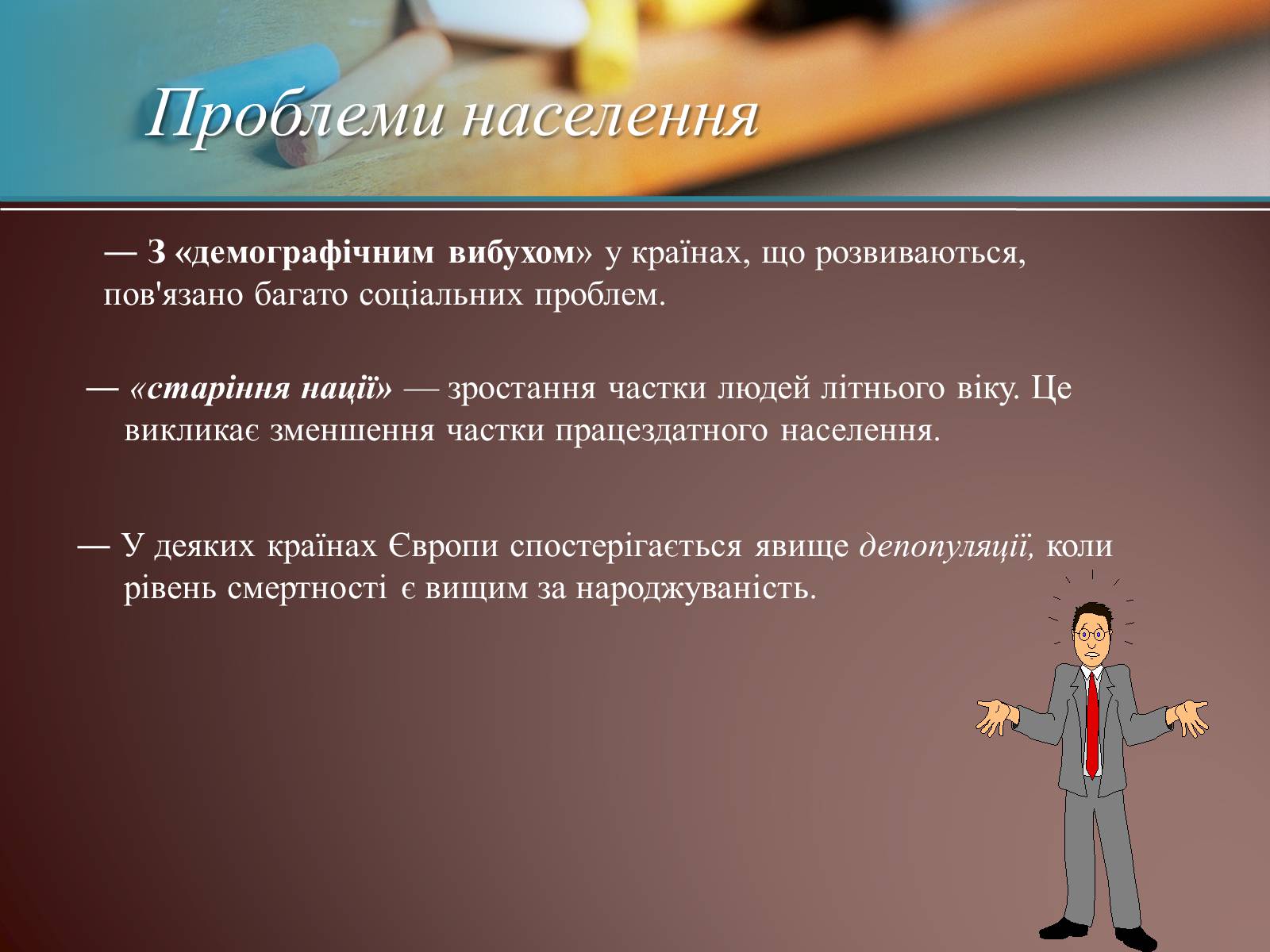 Проблеми населення

— З «демографічним вибухом» у країнах, що розвиваються, пов'язано багато соціальних проблем.

— «старіння нації» — зростання частки людей літнього віку. Це викликає зменшення частки працездатного населення.

— У деяких країнах Європи спостерігається явище депопуляції, коли рівень смертності є вищим за народжуваність.